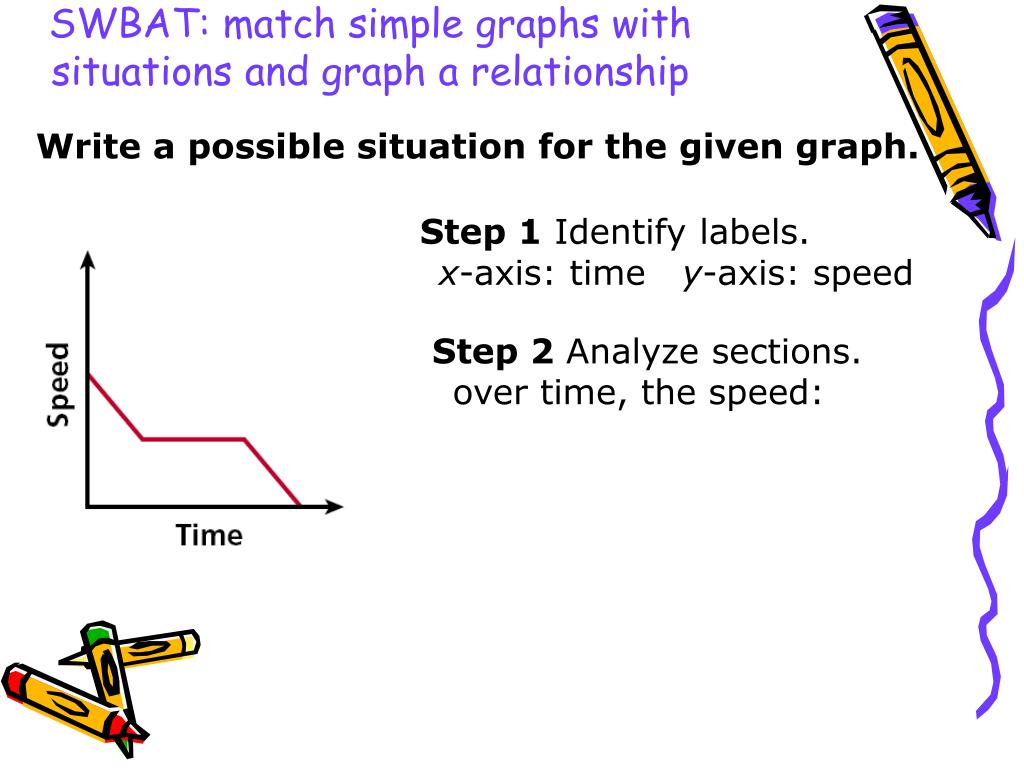 SWBAT: match simple graphs with situations and graph a relationship

Write a possible situation for the given graph.

Step 1 Identify labels.
x-axis: time y-axis: speed

Step 2 Analyze sections.
over time, the speed:

Speed

Time